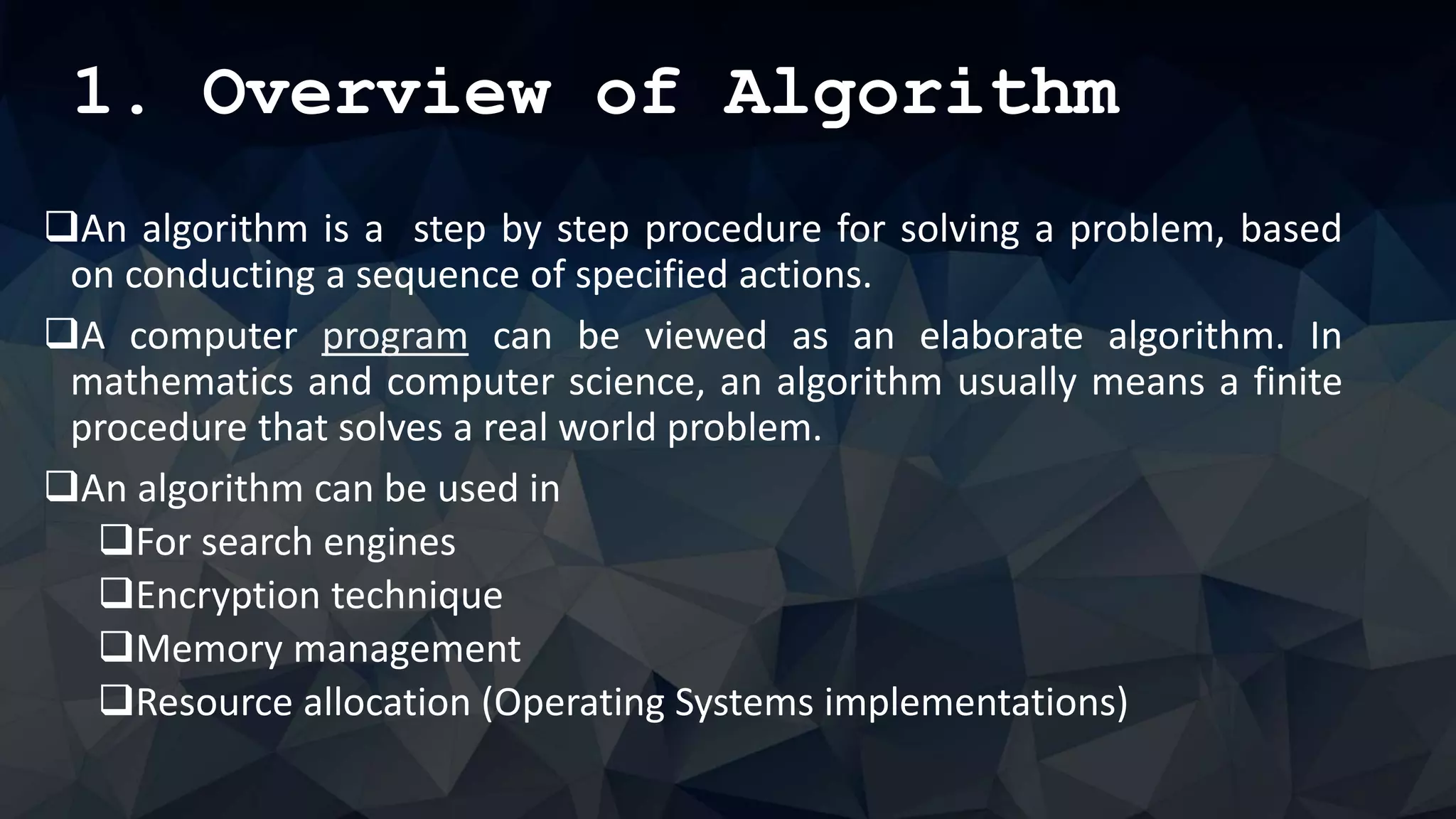 1. Overview of Algorithm

❑An algorithm is a step by step procedure for solving a problem, based on conducting a sequence of specified actions.

❑A computer program can be viewed as an elaborate algorithm. In mathematics and computer science, an algorithm usually means a finite procedure that solves a real world problem.

❑An algorithm can be used in
❑For search engines
❑Encryption technique
❑Memory management
❑Resource allocation (Operating Systems implementations)